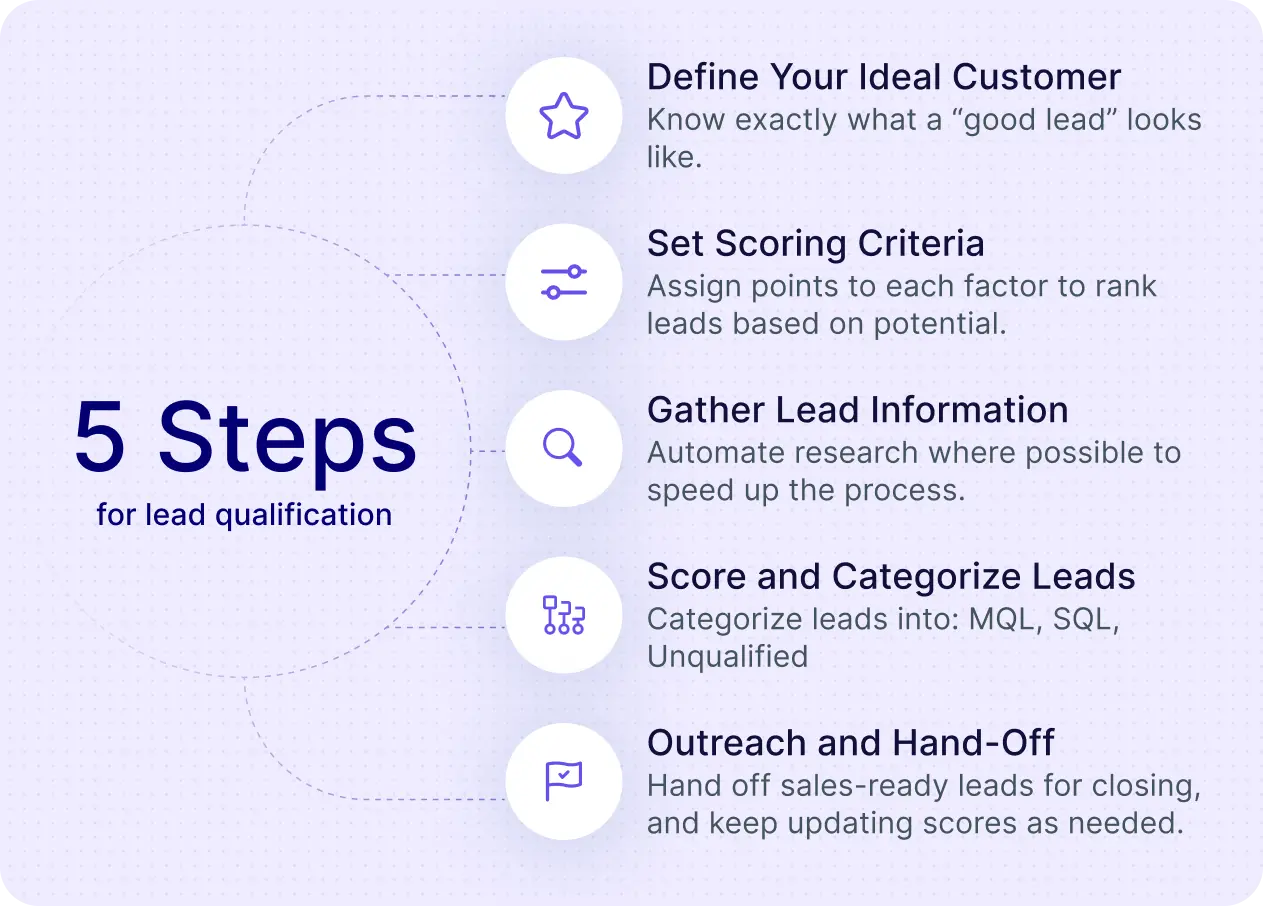 5 Steps
for lead qualification

Define Your Ideal Customer
Know exactly what a “good lead” looks like.

Set Scoring Criteria
Assign points to each factor to rank leads based on potential.

Gather Lead Information
Automate research where possible to speed up the process.

Score and Categorize Leads
Categorize leads into: MQL, SQL, Unqualified

Outreach and Hand-Off
Hand off sales-ready leads for closing, and keep updating scores as needed.